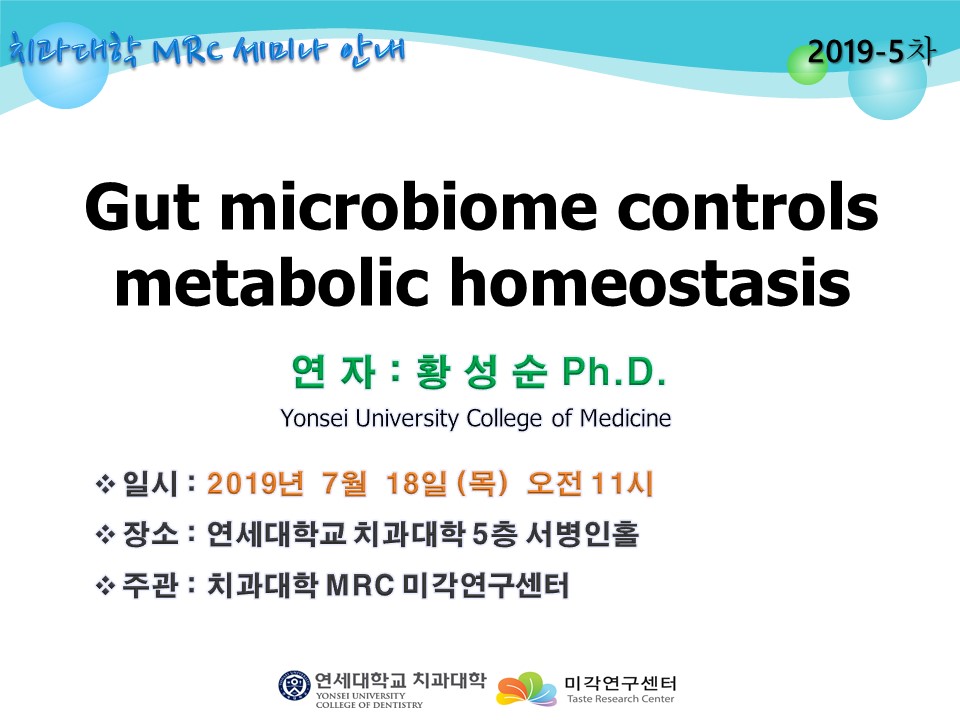 치과대학 MRC 세미나 안내

2019-5차

Gut microbiome controls metabolic homeostasis

연 자 : 황 성 순 Ph.D.

Yonsei University College of Medicine

❖ 일시 : 2019년 7월 18일 (목) 오전 11시

❖ 장소 : 연세대학교 치과대학 5층 서병인홀

❖ 주관 : 치과대학 MRC 미각연구센터

연세대학교 치과대학
YONSEI UNIVERSITY COLLEGE OF DENTISTRY

미각연구센터
Taste Research Center